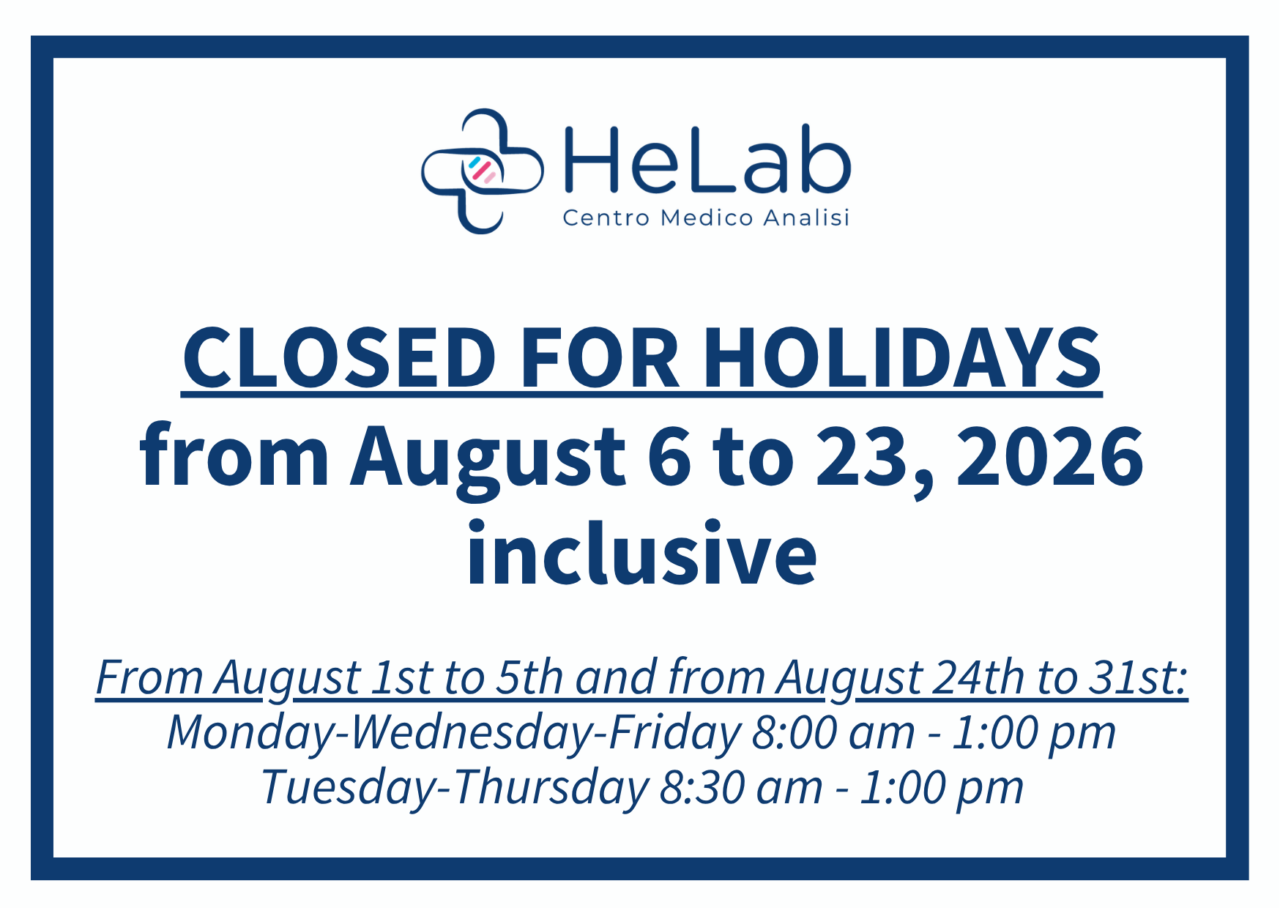 HeLab
Centro Medico Analisi

CLOSED FOR HOLIDAYS
from August 6 to 23, 2026 inclusive

From August 1st to 5th and from August 24th to 31st:
Monday-Wednesday-Friday 8:00 am - 1:00 pm
Tuesday-Thursday 8:30 am - 1:00 pm